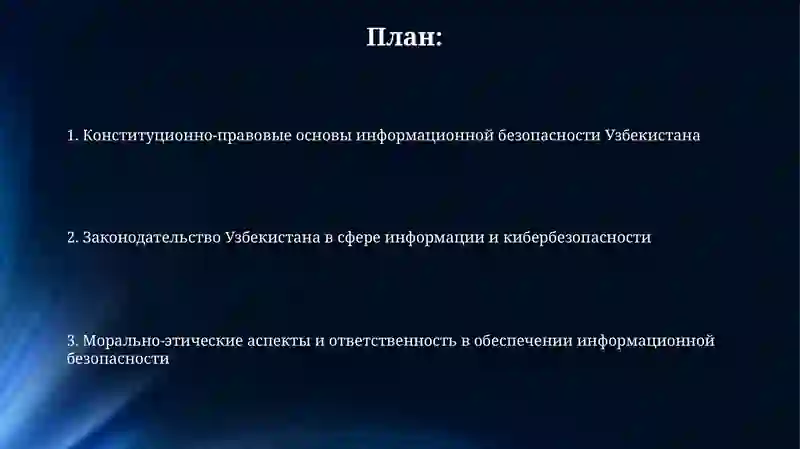 План:

1. Конституционно-правовые основы информационной безопасности Узбекистана

2. Законодательство Узбекистана в сфере информации и кибербезопасности

3. Морально-этические аспекты и ответственность в обеспечении информационной безопасности